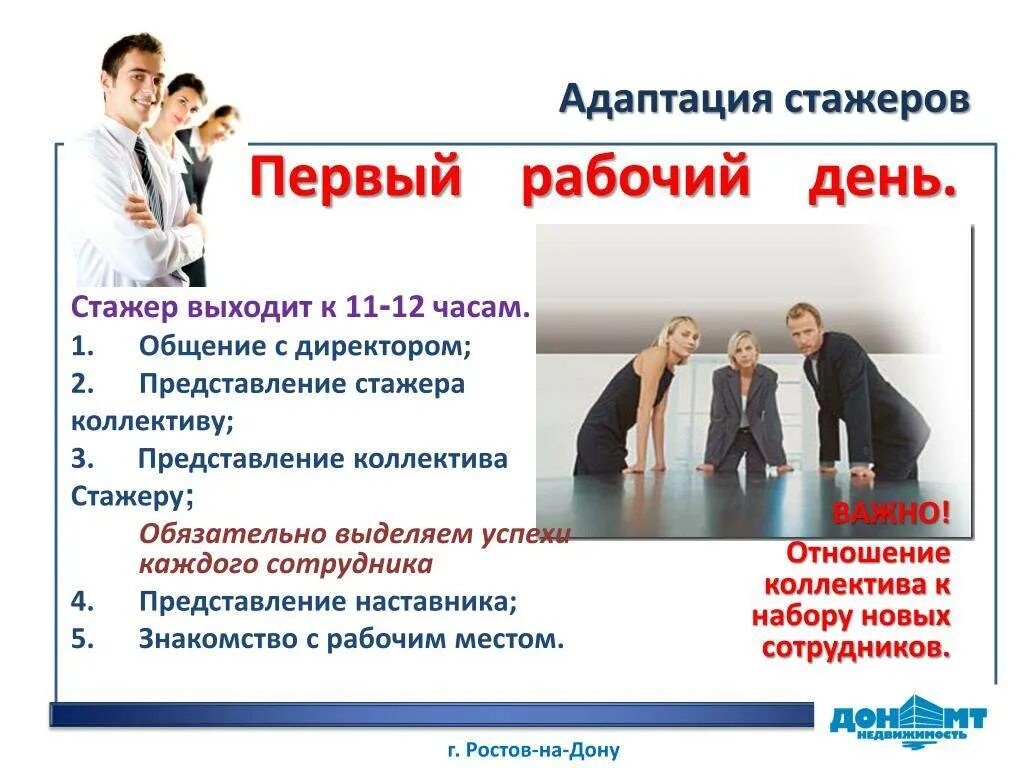 Адаптация стажеров

Первый рабочий день.

Стажер выходит к 11-12 часам.
1. Общение с директором;
2. Представление стажера коллективу;
3. Представление коллектива Стажеру;
Обязательно выделяем успехи каждого сотрудника
4. Представление наставника;
5. Знакомство с рабочим местом.

ВАЖНО!
Отношение коллектива к набору новых сотрудников.

ДОН МТ
НЕДВИЖИМОСТЬ

г. Ростов-на-Дону